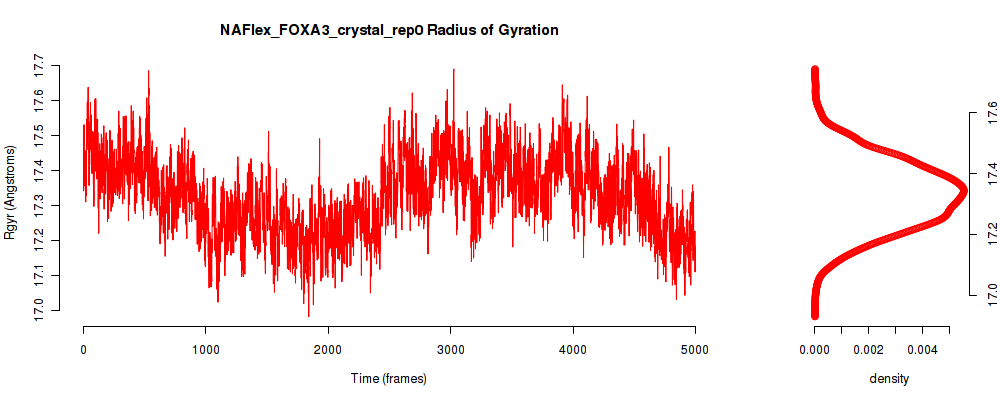 NAFlex_FOXA3_crystal_rep0 Radius of Gyration

Rgyr (Angstroms)

17.7
17.6
17.5
17.4
17.3
17.2
17.1
17.0

0
1000
2000
3000
4000
5000

Time (frames)

17.6
17.4
17.2
17.0

0.000
0.002
0.004

density